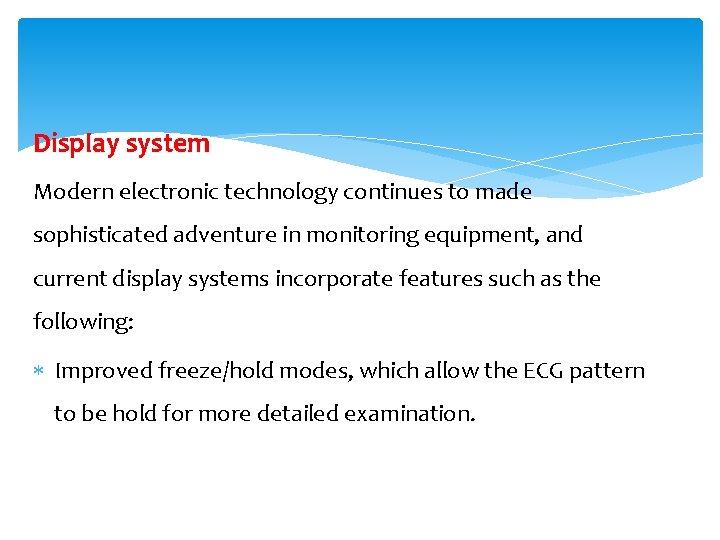 Display system

Modern electronic technology continues to made sophisticated adventure in monitoring equipment, and current display systems incorporate features such as the following:

* Improved freeze/hold modes, which allow the ECG pattern to be hold for more detailed examination.